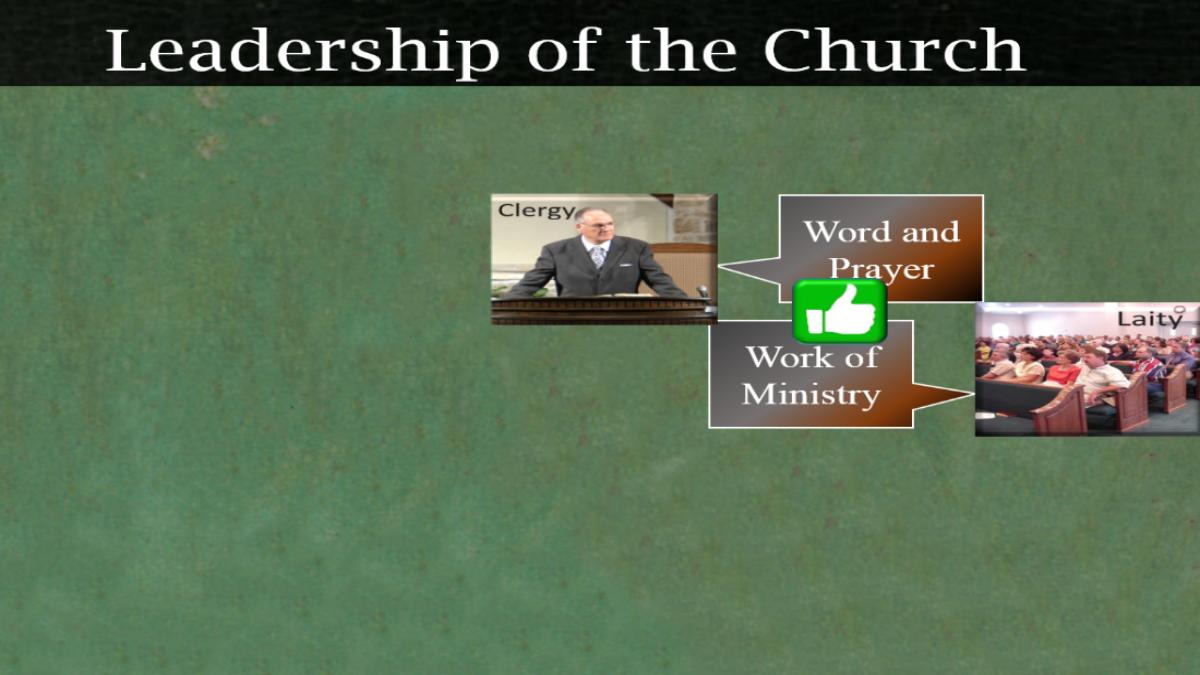 Leadership of the Church

Clergy

Word and Prayer

Work of Ministry

Laity